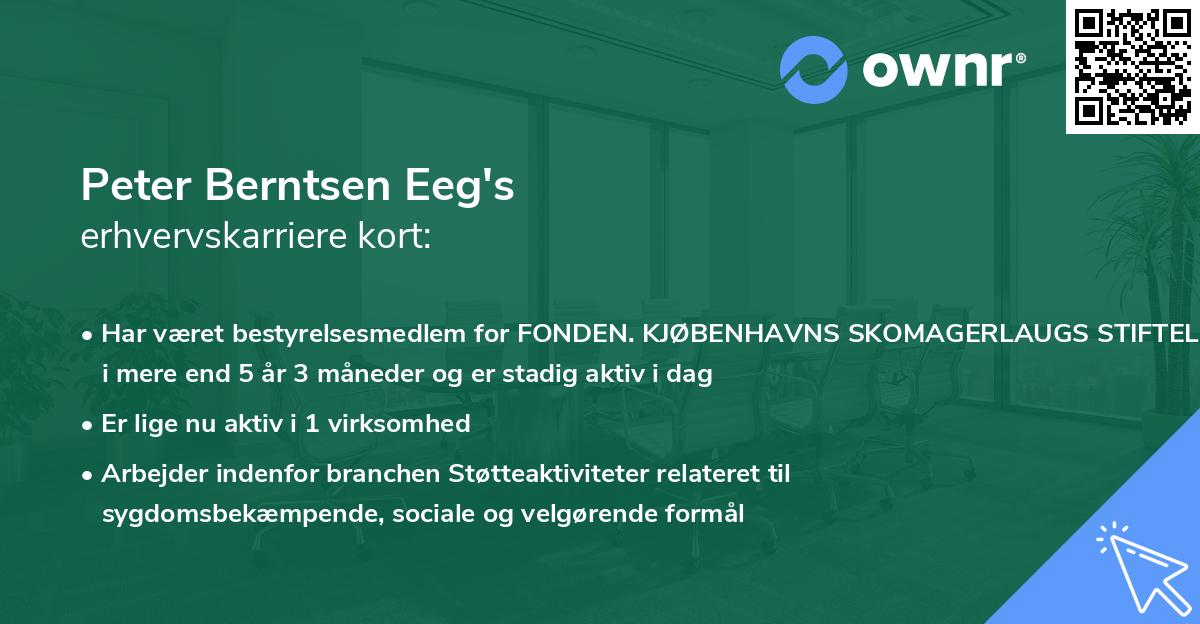 ownr®

Peter Berntsen Eeg's
erhvervskarriere kort:

• Har været bestyrelsesmedlem for FONDEN. KJØBENHAVNS SKOMAGERLAUGS STIFTEL i mere end 5 år 3 måneder og er stadig aktiv i dag

• Er lige nu aktiv i 1 virksomhed

• Arbejder indenfor branchen Støtteaktiviteter relateret til sygdomsbekæmpende, sociale og velgørende formål